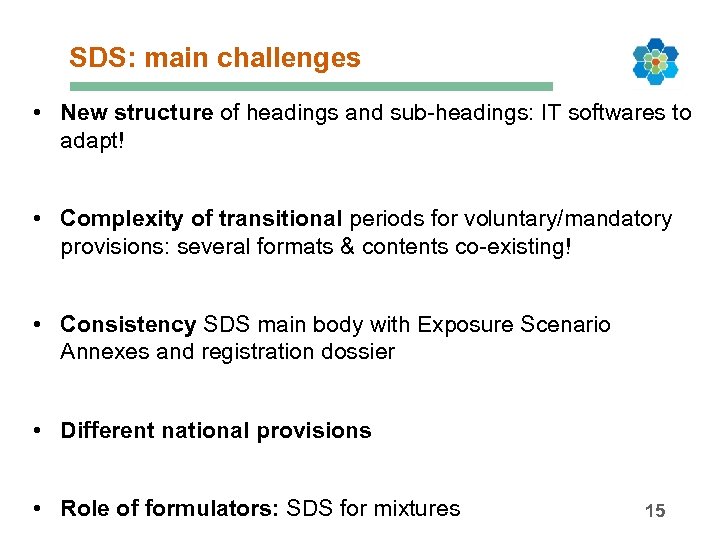 SDS: main challenges

• New structure of headings and sub-headings: IT softwares to adapt!

• Complexity of transitional periods for voluntary/mandatory provisions: several formats & contents co-existing!

• Consistency SDS main body with Exposure Scenario Annexes and registration dossier

• Different national provisions

• Role of formulators: SDS for mixtures

15